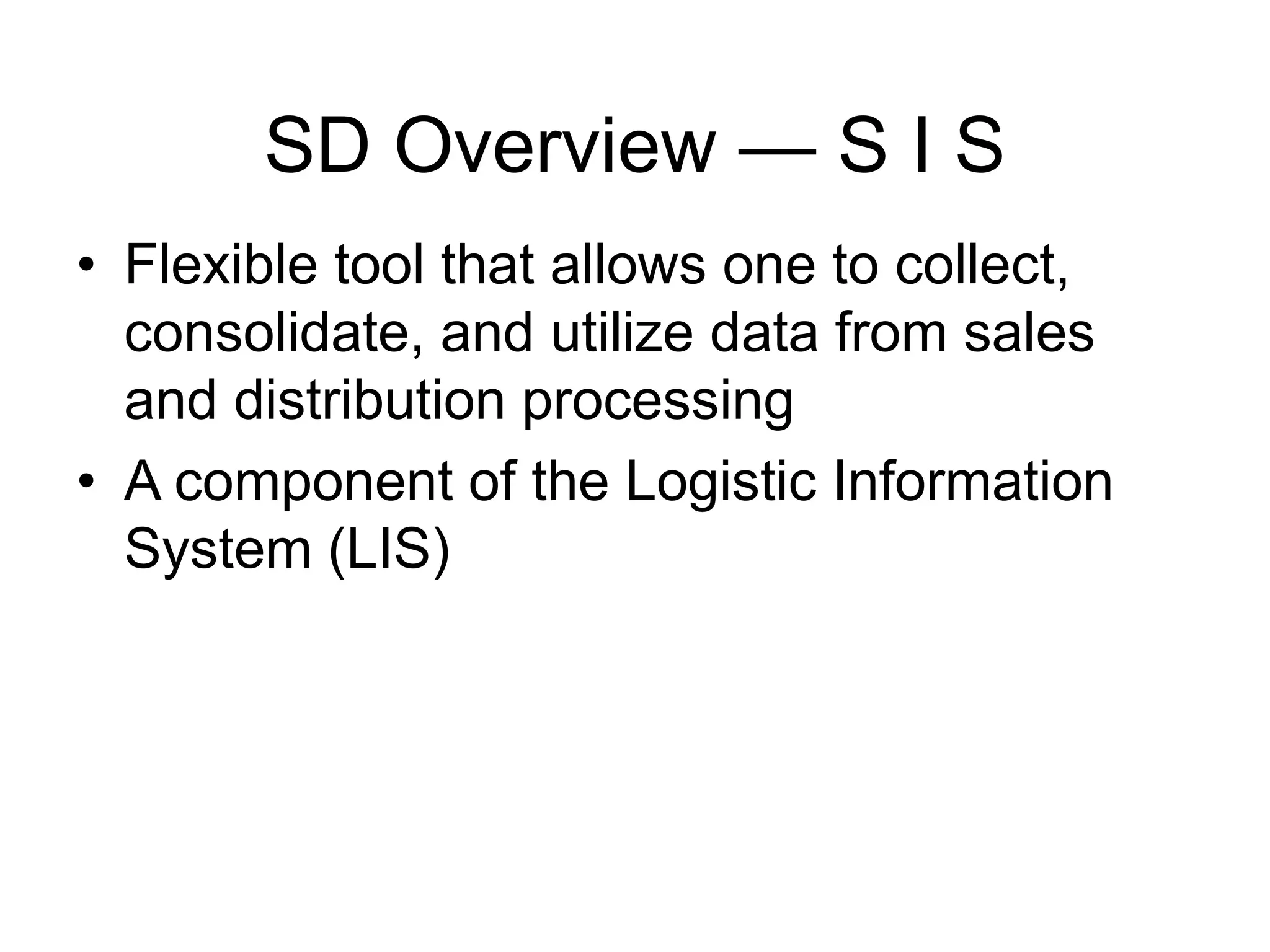 SD Overview — S I S

• Flexible tool that allows one to collect, consolidate, and utilize data from sales and distribution processing

• A component of the Logistic Information System (LIS)